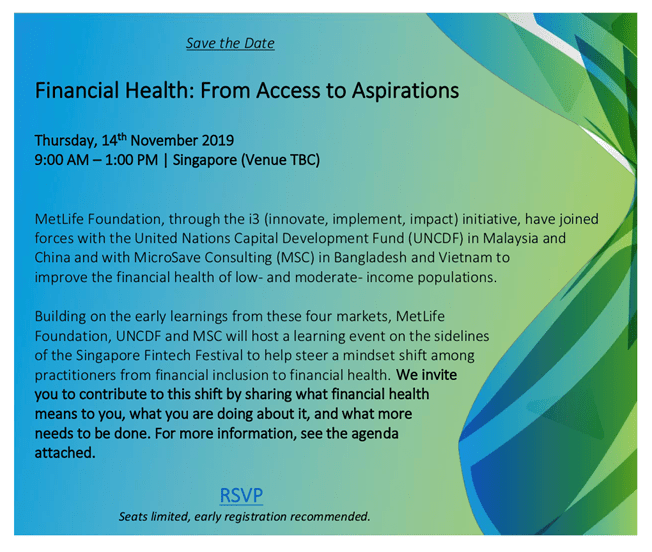 Save the Date

Financial Health: From Access to Aspirations

Thursday, 14$^{th}$ November 2019
9:00 AM – 1:00 PM | Singapore (Venue TBC)

MetLife Foundation, through the i3 (innovate, implement, impact) initiative, have joined forces with the United Nations Capital Development Fund (UNCDF) in Malaysia and China and with MicroSave Consulting (MSC) in Bangladesh and Vietnam to improve the financial health of low- and moderate- income populations.

Building on the early learnings from these four markets, MetLife Foundation, UNCDF and MSC will host a learning event on the sidelines of the Singapore Fintech Festival to help steer a mindset shift among practitioners from financial inclusion to financial health. We invite you to contribute to this shift by sharing what financial health means to you, what you are doing about it, and what more needs to be done. For more information, see the agenda attached.

RSVP
Seats limited, early registration recommended.